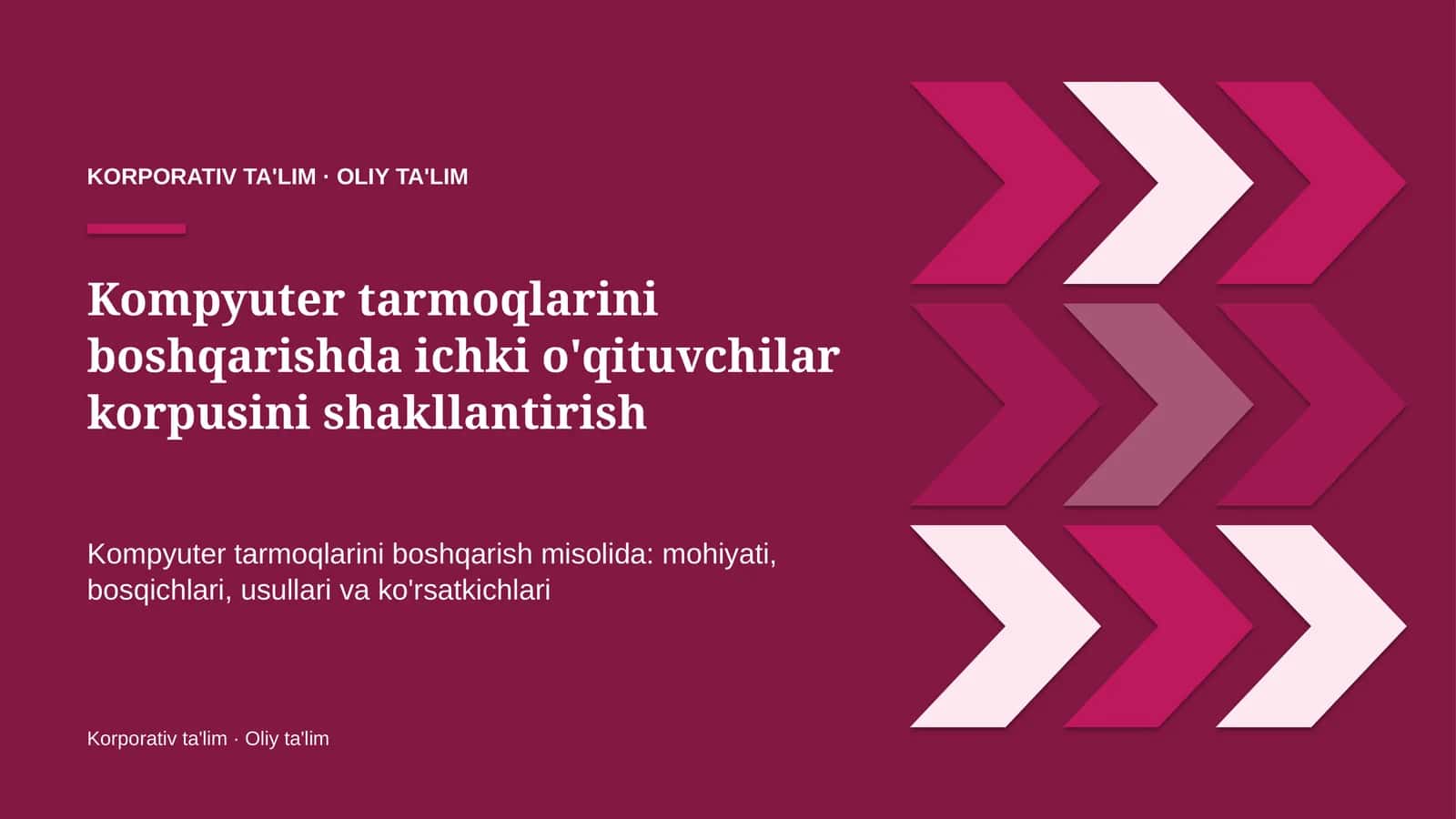 KORPORATIV TA'LIM · OLIY TA'LIM

Kompyuter tarmoqlarini boshqarishda ichki o'qituvchilar korpusini shakllantirish

Kompyuter tarmoqlarini boshqarish misolida: mohiyati, bosqichlari, usullari va ko'rsatkichlari

Korporativ ta'lim · Oliy ta'lim